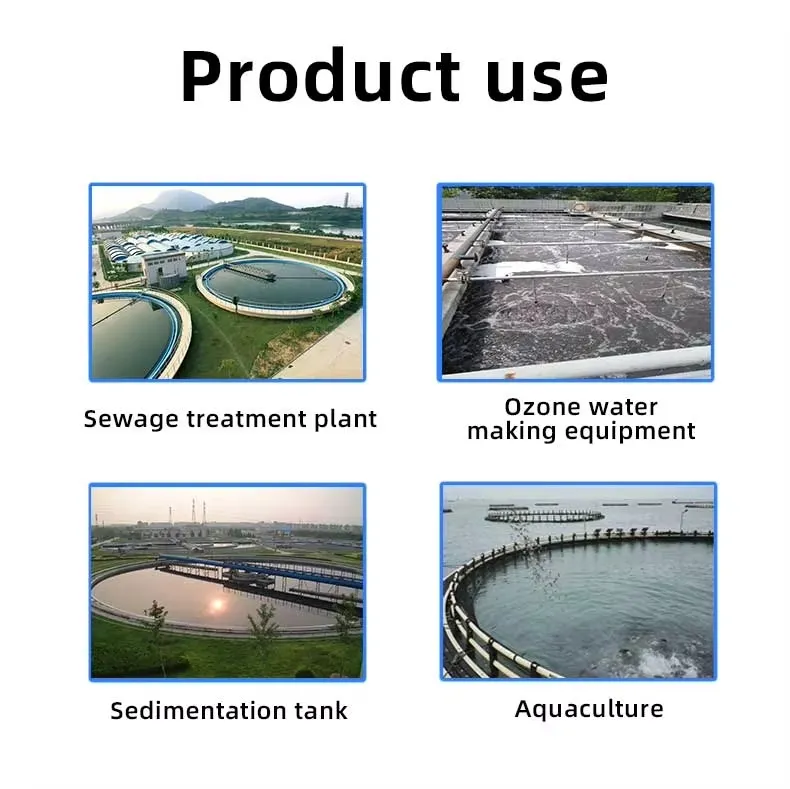 Product use

Sewage treatment plant

Ozone water making equipment

Sedimentation tank

Aquaculture